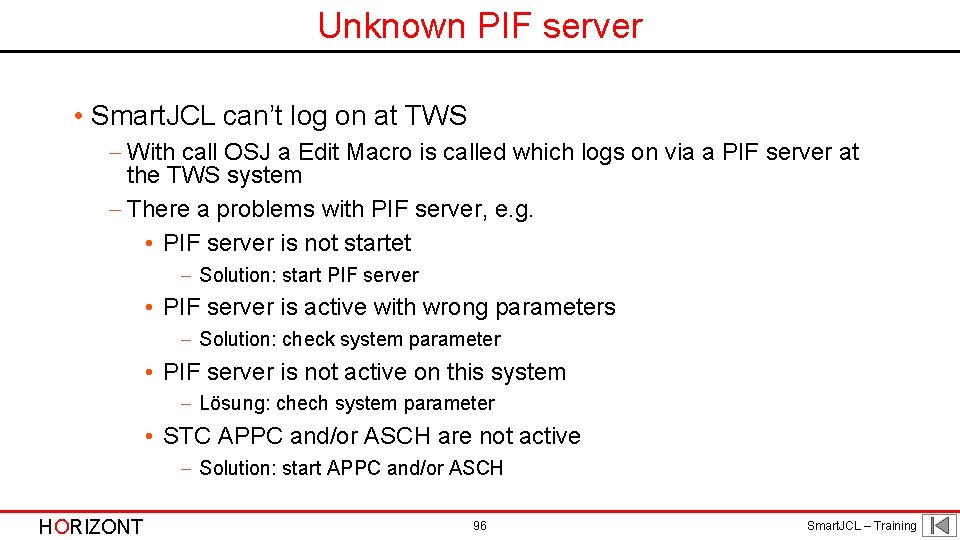 Unknown PIF server

• SmartJCL can't log on at TWS

– With call OSJ a Edit Macro is called which logs on via a PIF server at the TWS system

– There a problems with PIF server, e.g.

• PIF server is not startet

– Solution: start PIF server

• PIF server is active with wrong parameters

– Solution: check system parameter

• PIF server is not active on this system

– Lösung: chech system parameter

• STC APPC and/or ASCH are not active

– Solution: start APPC and/or ASCH

HORIZONT

96

SmartJCL – Training